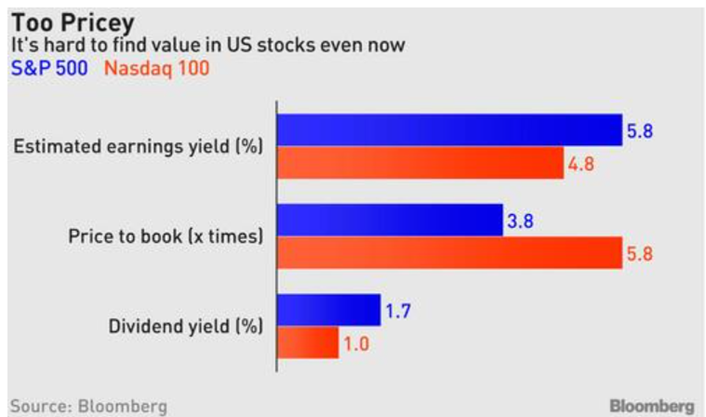 Too Pricey
It's hard to find value in US stocks even now
S&P 500 Nasdaq 100

Estimated earnings yield (%) 5.8 4.8

Price to book (x times) 3.8 5.8

Dividend yield (%) 1.7 1.0

Source: Bloomberg
Bloomberg